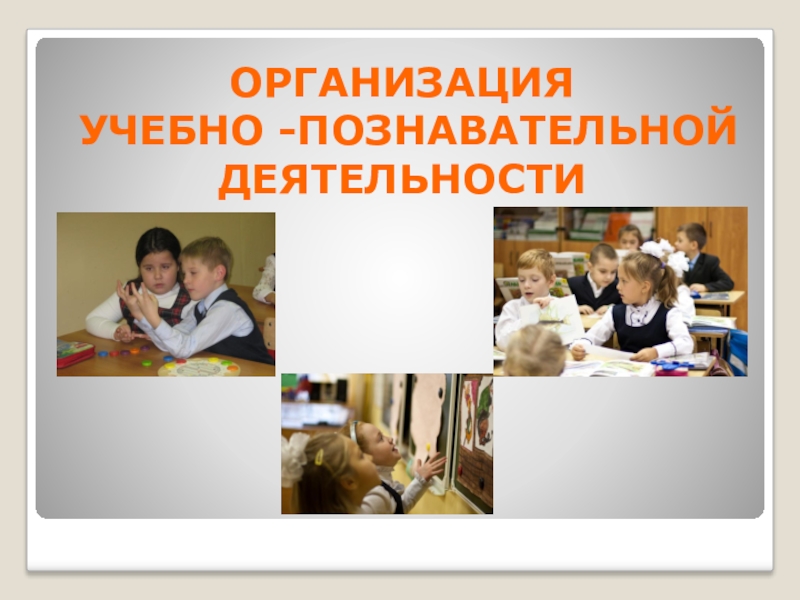 ОРГАНИЗАЦИЯ
УЧЕБНО -ПОЗНАВАТЕЛЬНОЙ ДЕЯТЕЛЬНОСТИ